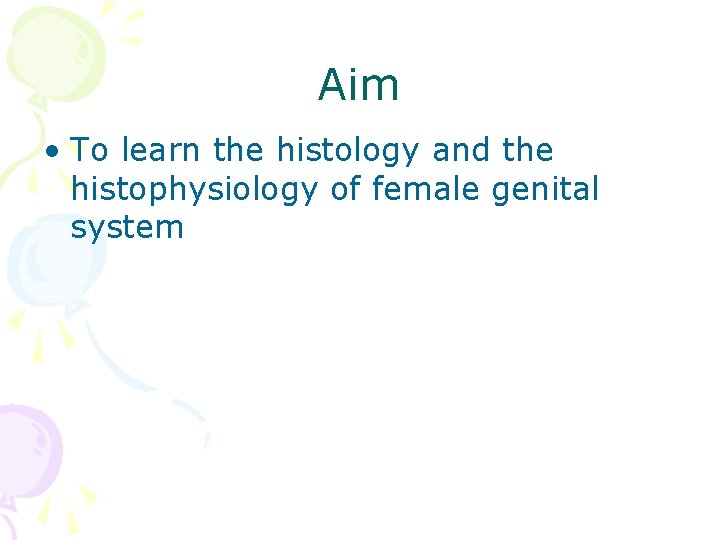 Aim

• To learn the histology and the histophysiology of female genital system